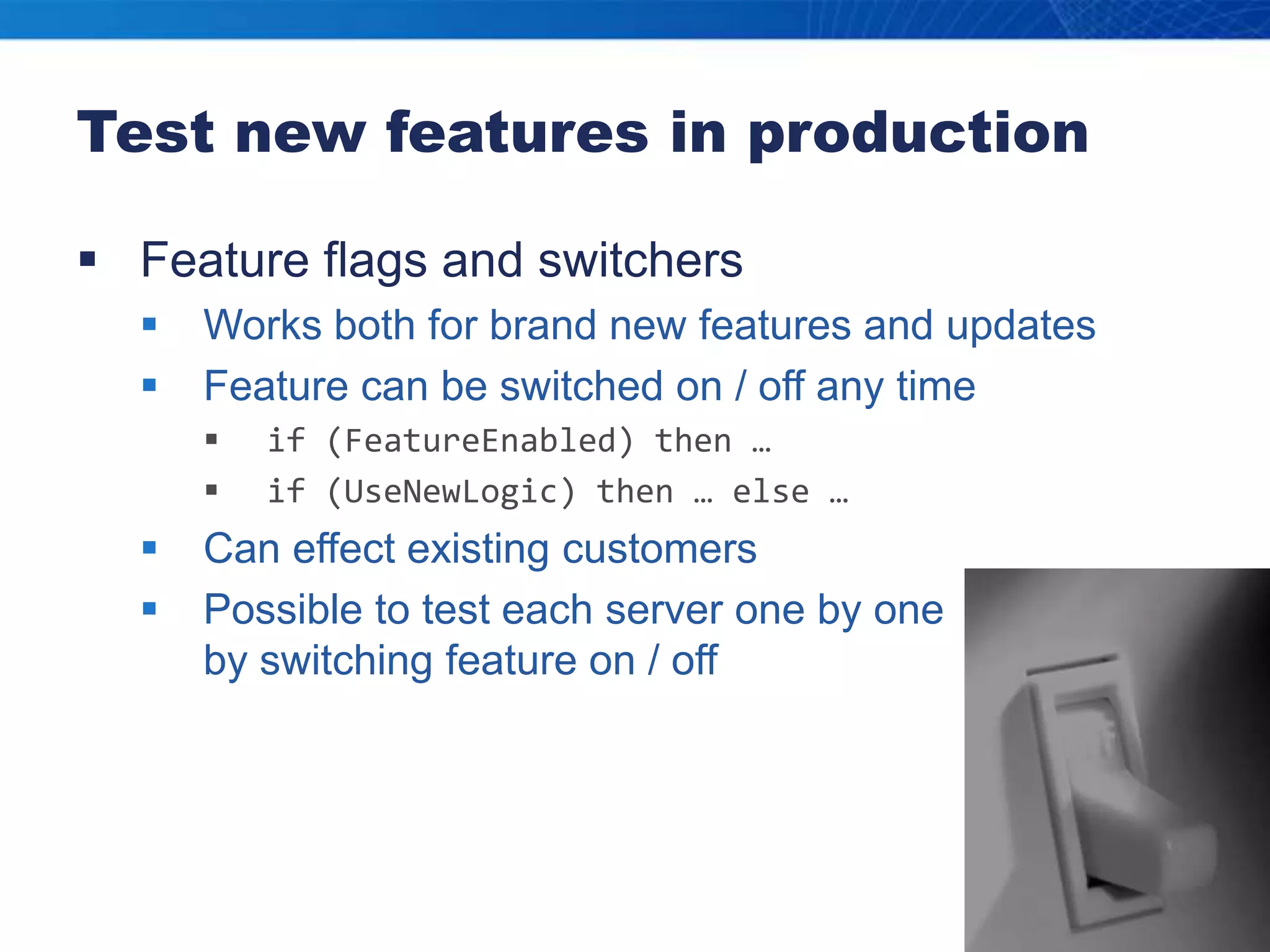 Test new features in production

▪ Feature flags and switchers
 ▪ Works both for brand new features and updates
 ▪ Feature can be switched on / off any time
  ▪ if (FeatureEnabled) then …
  ▪ if (UseNewLogic) then … else …
 ▪ Can effect existing customers
 ▪ Possible to test each server one by one by switching feature on / off